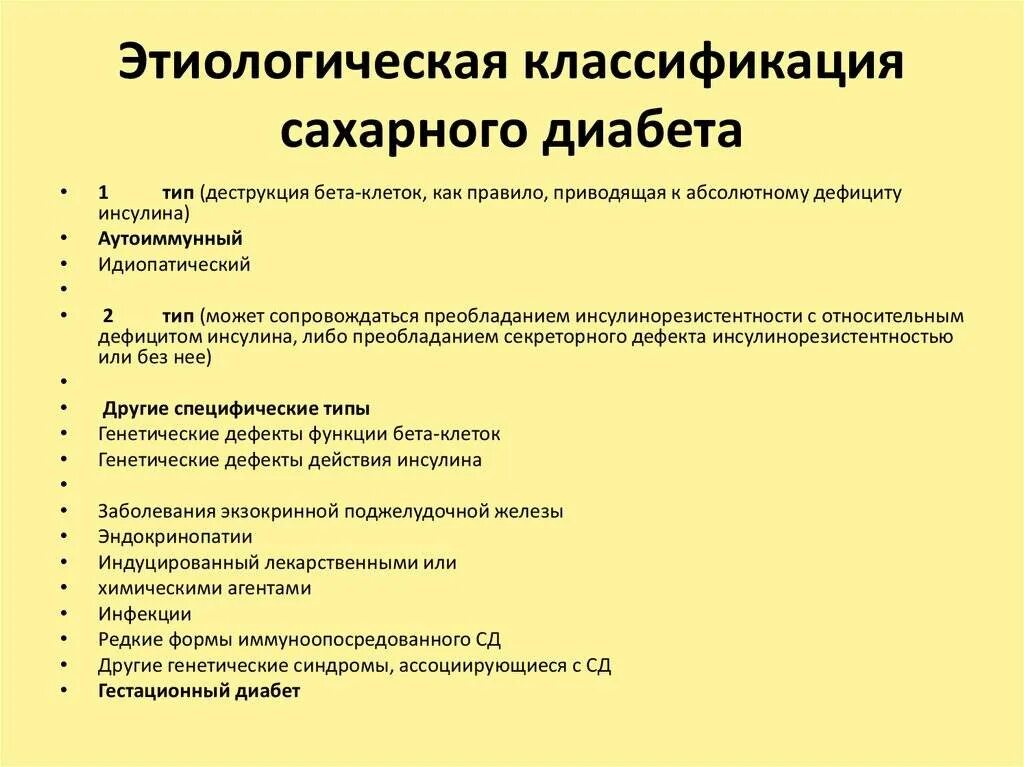 Этиологическая классификация сахарного диабета

• 1 тип (деструкция бета-клеток, как правило, приводящая к абсолютному дефициту инсулина)
• Аутоиммунный
• Идиопатический
•
• 2 тип (может сопровождаться преобладанием инсулинорезистентности с относительным дефицитом инсулина, либо преобладанием секреторного дефекта инсулинорезистентностью или без нее)
•
• Другие специфические типы
• Генетические дефекты функции бета-клеток
• Генетические дефекты действия инсулина
•
• Заболевания экзокринной поджелудочной железы
• Эндокринопатии
• Индуцированный лекарственными или
• химическими агентами
• Инфекции
• Редкие формы иммуноопосредованного СД
• Другие генетические синдромы, ассоциирующиеся с СД
• Гестационный диабет